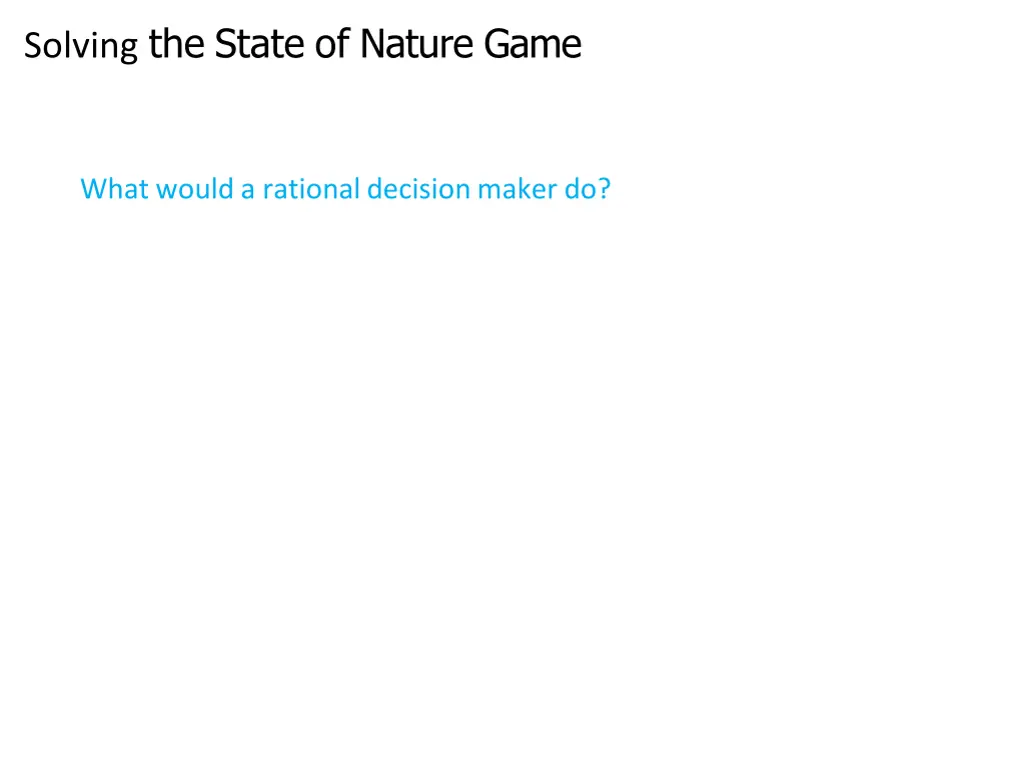 Solving the State of Nature Game

What would a rational decision maker do?